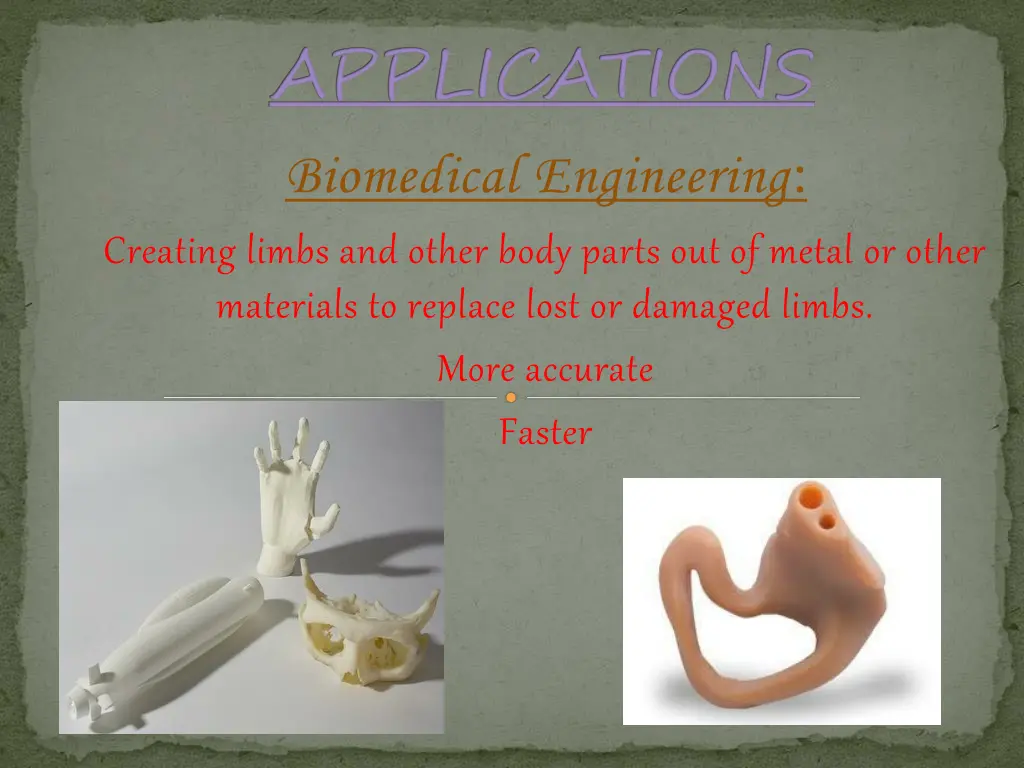 APPLICATIONS

Biomedical Engineering:

Creating limbs and other body parts out of metal or other materials to replace lost or damaged limbs.

More accurate

Faster